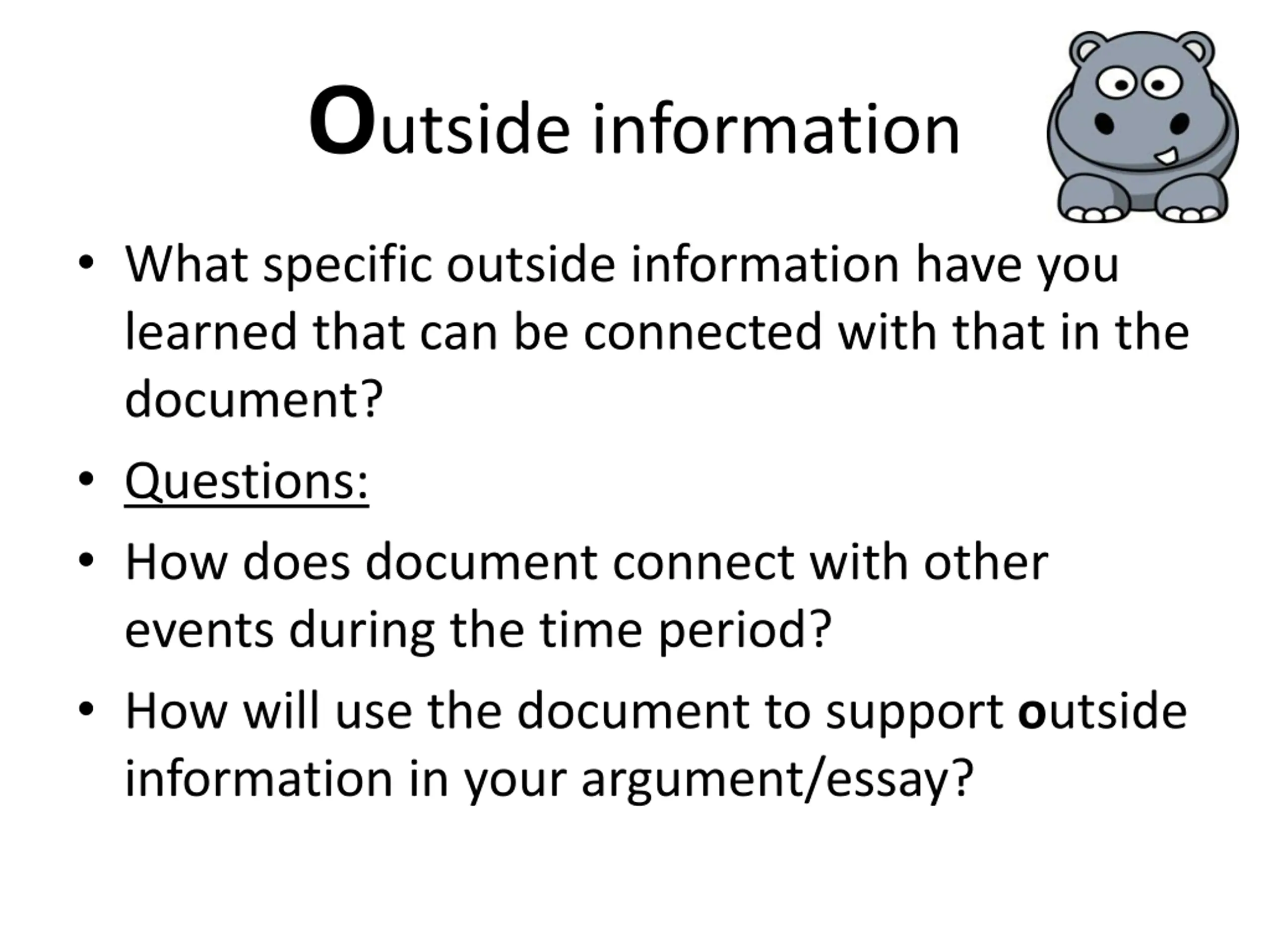 Outside information

• What specific outside information have you learned that can be connected with that in the document?

• Questions:

• How does document connect with other events during the time period?

• How will use the document to support outside information in your argument/essay?